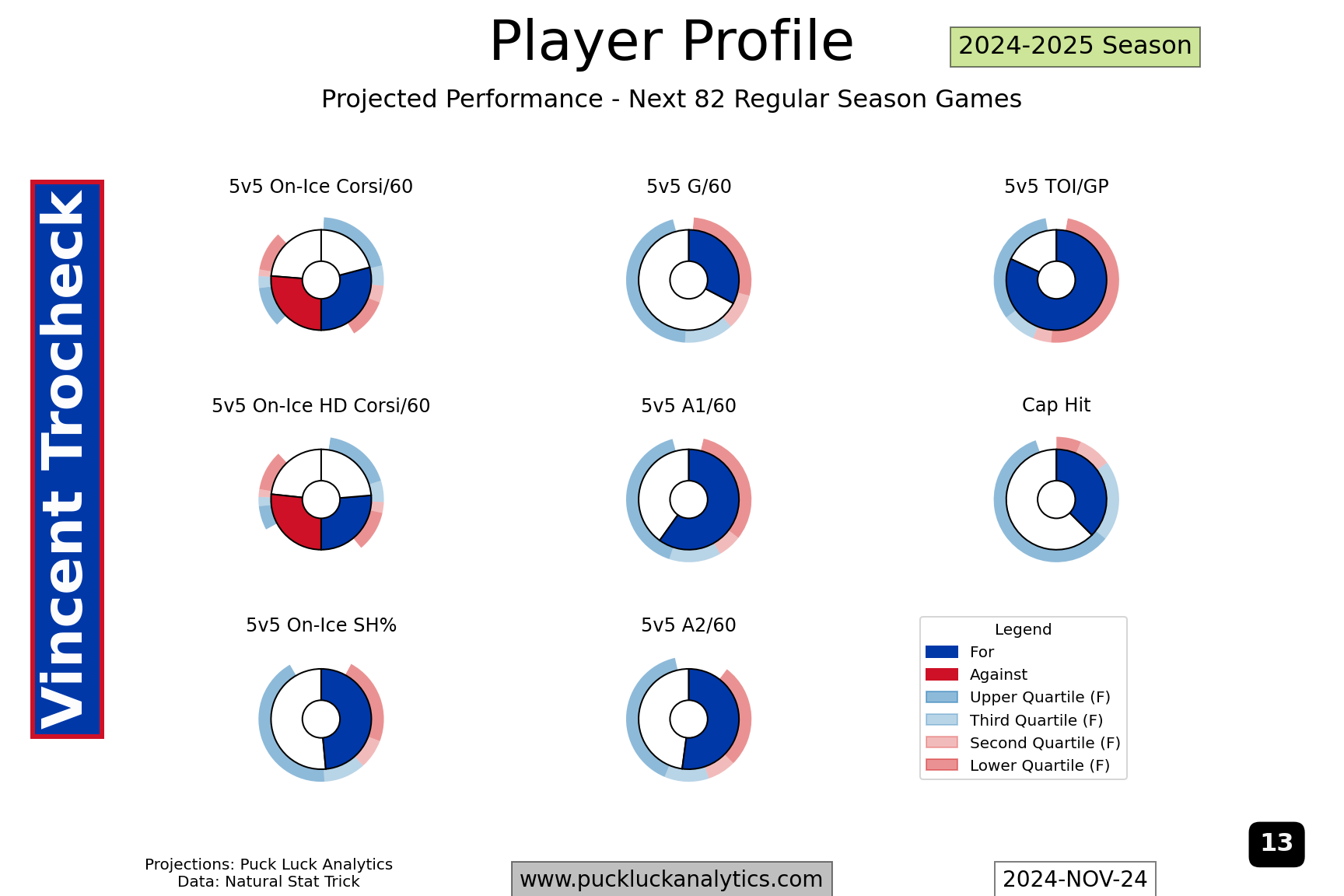 Player Profile

2024-2025 Season

Projected Performance - Next 82 Regular Season Games

Vincent Trocheck

5v5 On-Ice Corsi/60

5v5 G/60

5v5 TOI/GP

5v5 On-Ice HD Corsi/60

5v5 A1/60

Cap Hit

5v5 On-Ice SH%

5v5 A2/60

Legend
For
Against
Upper Quartile (F)
Third Quartile (F)
Second Quartile (F)
Lower Quartile (F)

13

Projections: Puck Luck Analytics
Data: Natural Stat Trick

www.puckluckanalytics.com

2024-NOV-24